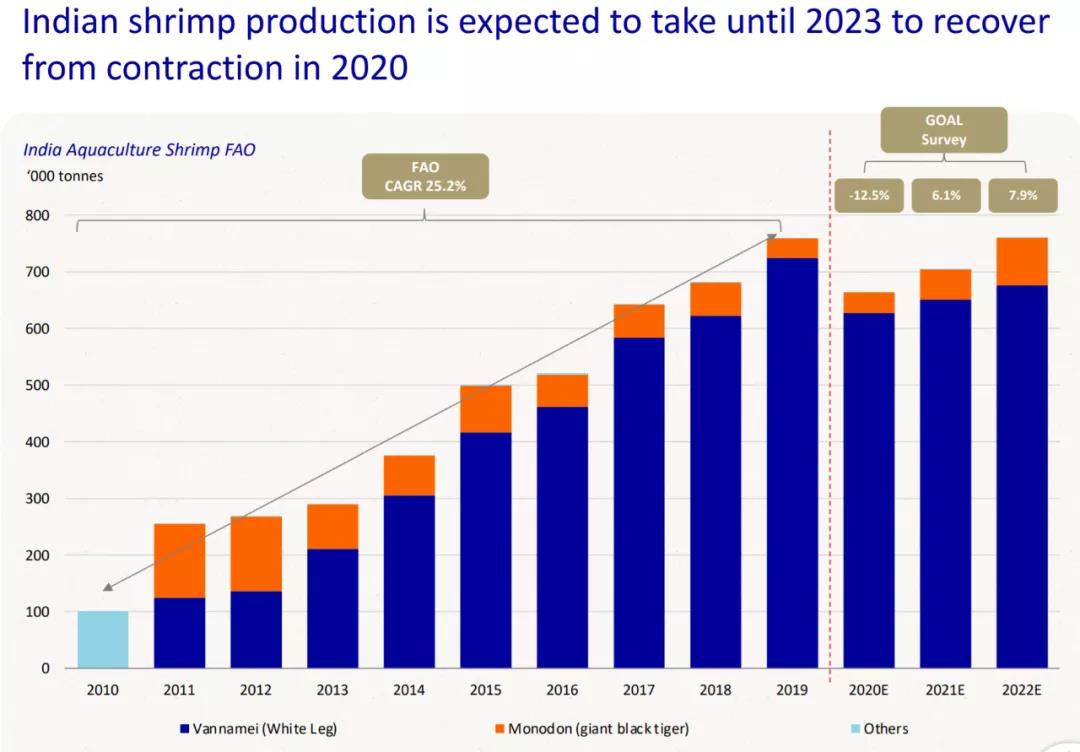 Indian shrimp production is expected to take until 2023 to recover from contraction in 2020

India Aquaculture Shrimp FAO
'000 tonnes

FAO
CAGR 25.2%

GOAL
Survey

-12.5%
6.1%
7.9%

800
700
600
500
400
300
200
100
0

2010
2011
2012
2013
2014
2015
2016
2017
2018
2019
2020E
2021E
2022E

Vannamei (White Leg)
Monodon (giant black tiger)
Others